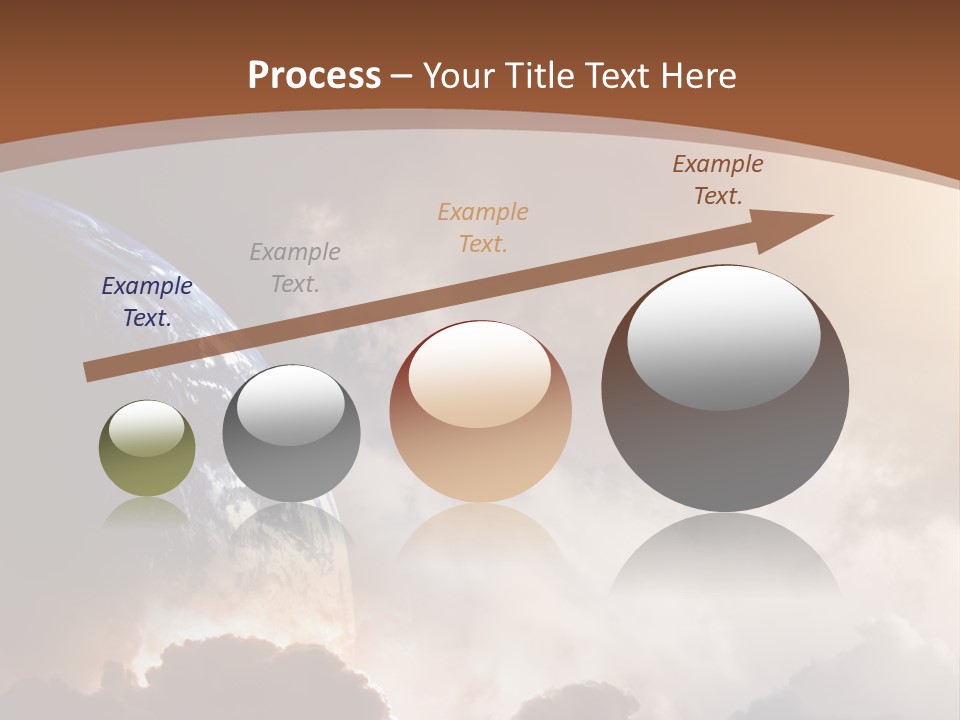 Process – Your Title Text Here

Example Text.

Example Text.

Example Text.

Example Text.